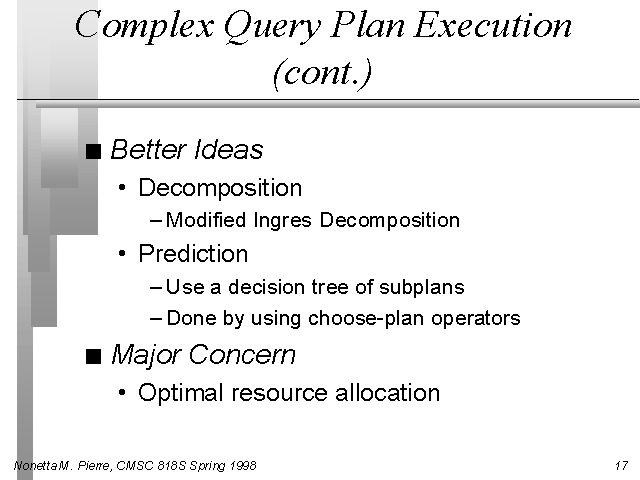 Complex Query Plan Execution (cont.)

■ Better Ideas

• Decomposition

– Modified Ingres Decomposition

• Prediction

– Use a decision tree of subplans

– Done by using choose-plan operators

■ Major Concern

• Optimal resource allocation

Nonetta M. Pierre, CMSC 818S Spring 1998

17